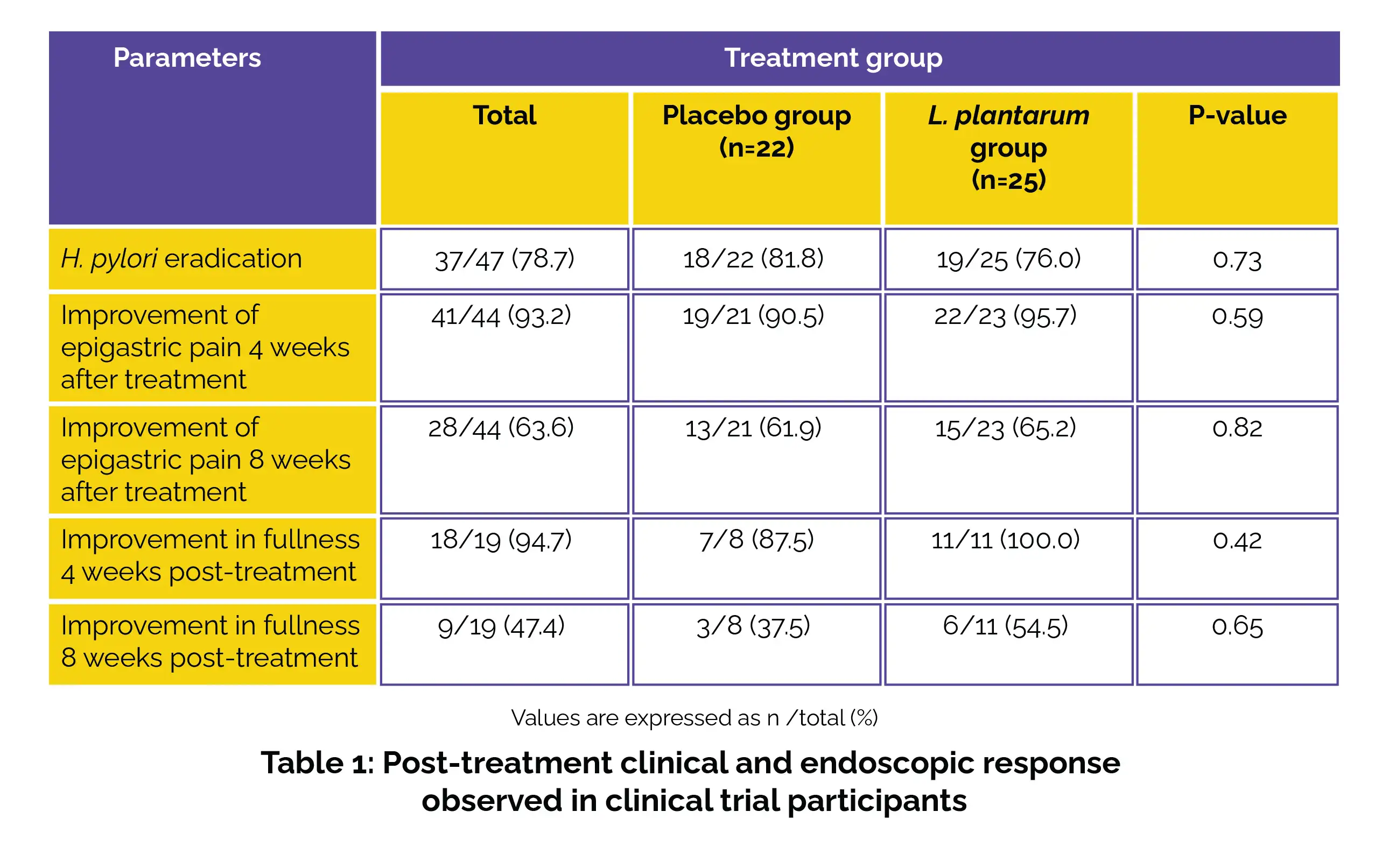 | Parameters | Treatment group | | | |
|---|---|---|---|---|
| | Total | Placebo group (n=22) | L. plantarum group (n=25) | P-value |
| H. pylori eradication | 37/47 (78.7) | 18/22 (81.8) | 19/25 (76.0) | 0.73 |
| Improvement of epigastric pain 4 weeks after treatment | 41/44 (93.2) | 19/21 (90.5) | 22/23 (95.7) | 0.59 |
| Improvement of epigastric pain 8 weeks after treatment | 28/44 (63.6) | 13/21 (61.9) | 15/23 (65.2) | 0.82 |
| Improvement in fullness 4 weeks post-treatment | 18/19 (94.7) | 7/8 (87.5) | 11/11 (100.0) | 0.42 |
| Improvement in fullness 8 weeks post-treatment | 9/19 (47.4) | 3/8 (37.5) | 6/11 (54.5) | 0.65 |

Values are expressed as n /total (%)

Table 1: Post-treatment clinical and endoscopic response observed in clinical trial participants